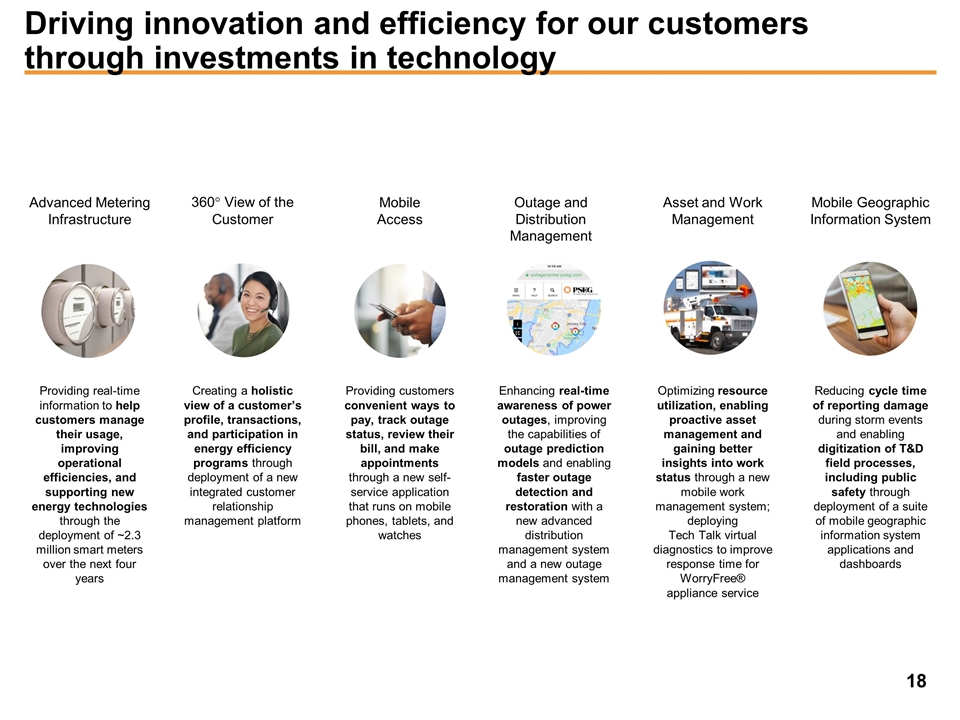 Driving innovation and efficiency for our customers through investments in technology

Advanced Metering Infrastructure

Providing real-time information to help customers manage their usage, improving operational efficiencies, and supporting new energy technologies through the deployment of ~2.3 million smart meters over the next four years

360° View of the Customer

Creating a holistic view of a customer's profile, transactions, and participation in energy efficiency programs through deployment of a new integrated customer relationship management platform

Mobile Access

Providing customers convenient ways to pay, track outage status, review their bill, and make appointments through a new self-service application that runs on mobile phones, tablets, and watches

Outage and Distribution Management

PSEG

Enhancing real-time awareness of power outages, improving the capabilities of outage prediction models and enabling faster outage detection and restoration with a new advanced distribution management system and a new outage management system

Asset and Work Management

Optimizing resource utilization, enabling proactive asset management and gaining better insights into work status through a new mobile work management system; deploying Tech Talk virtual diagnostics to improve response time for WorryFree® appliance service

Mobile Geographic Information System

Reducing cycle time of reporting damage during storm events and enabling digitization of T&D field processes, including public safety through deployment of a suite of mobile geographic information system applications and dashboards

18